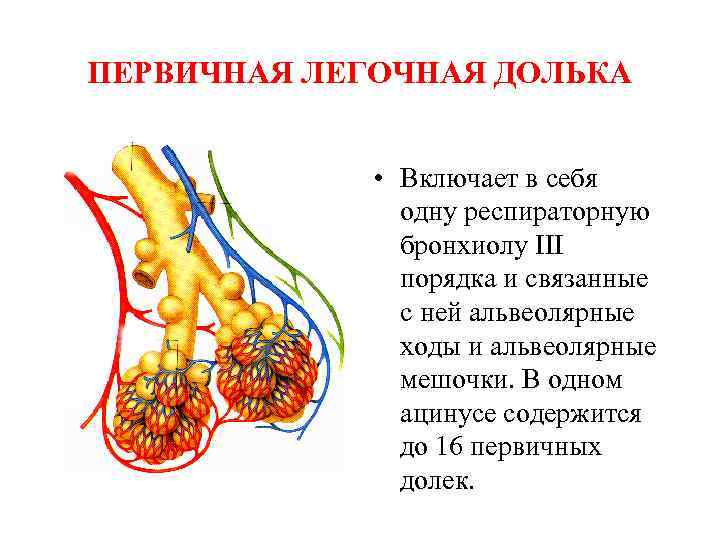 ПЕРВИЧНАЯ ЛЕГОЧНАЯ ДОЛЬКА

• Включает в себя одну респираторную бронхиолу III порядка и связанные с ней альвеолярные ходы и альвеолярные мешочки. В одном ацинусе содержится до 16 первичных долек.